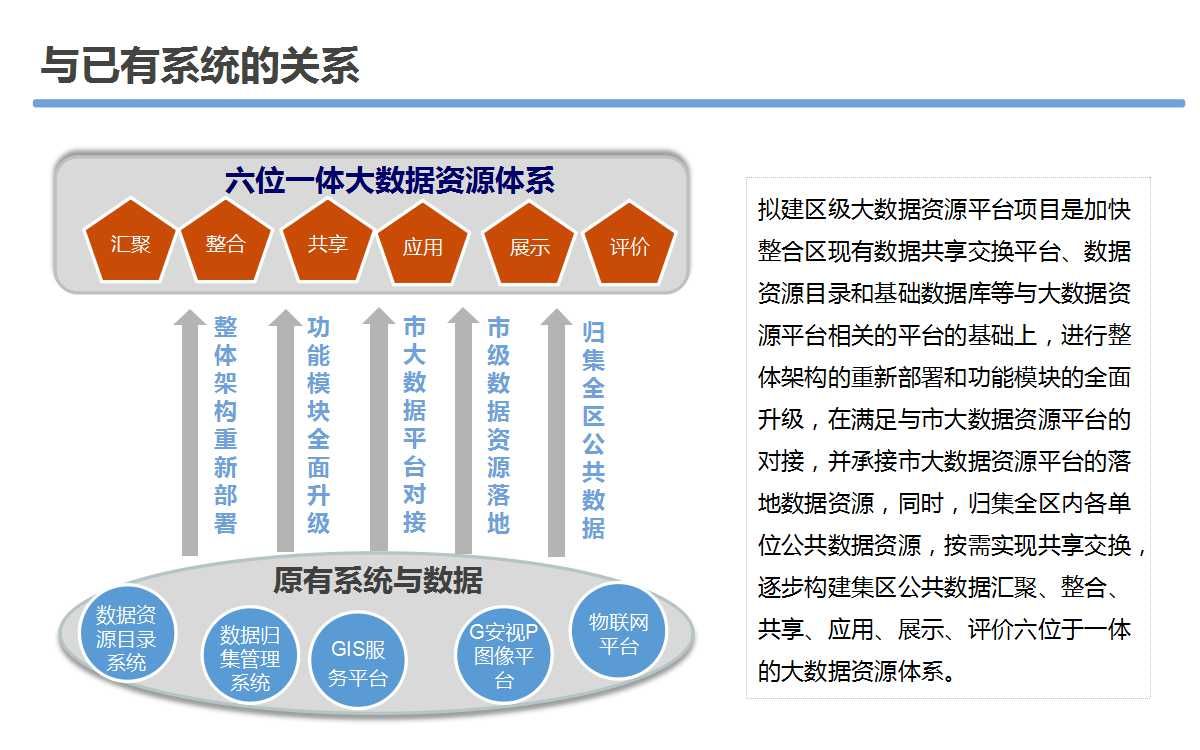 与已有系统的关系

六位一体大数据资源体系

汇聚 整合 共享 应用 展示 评价

整体架构重新部署

功能模块全面升级

市大数据平台对接

市级数据资源落地

归集全区公共数据

原有系统与数据

数据资源目录系统

数据归集管理系统

GIS服务平台

G安视P图像平台

物联网平台

拟建区级大数据资源平台项目是加快整合区现有数据共享交换平台、数据资源目录和基础数据库等与大数据资源平台相关的平台的基础上，进行整体架构的重新部署和功能模块的全面升级，在满足与市大数据资源平台的对接，并承接市大数据资源平台的落地数据资源，同时，归集全区内各单位公共数据资源，按需实现共享交换，逐步构建集区公共数据汇聚、整合、共享、应用、展示、评价六位于一体的大数据资源体系。